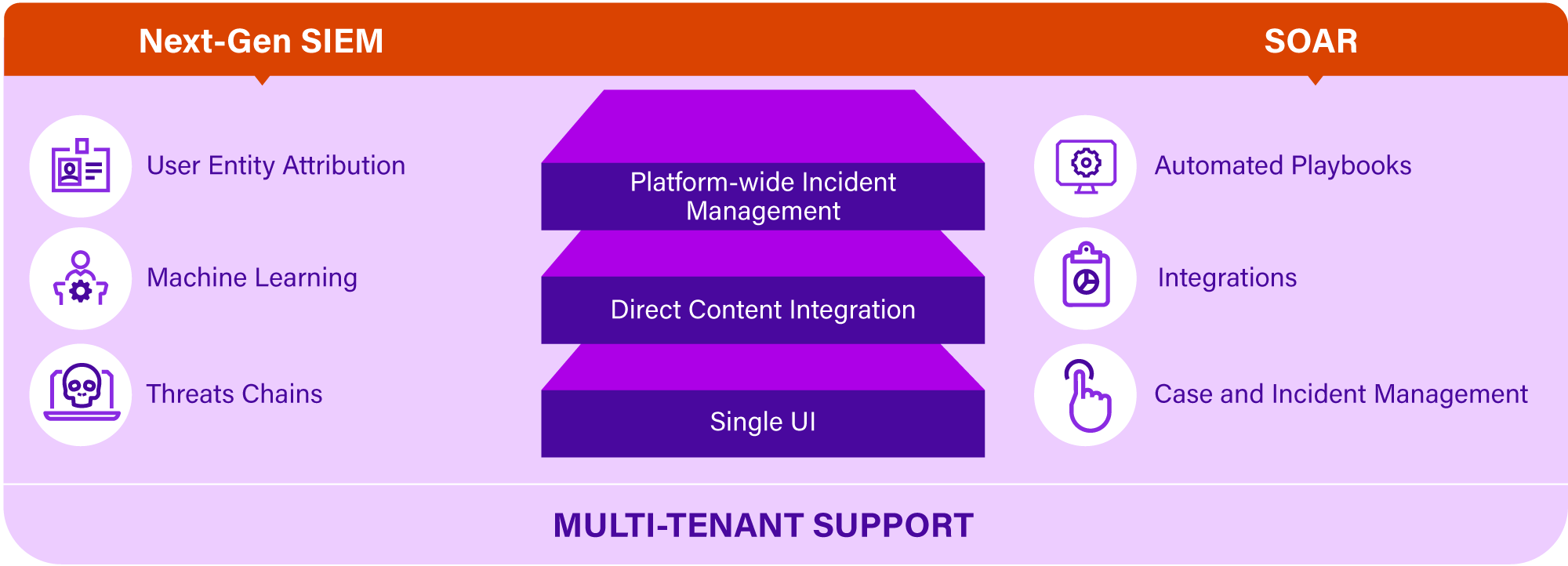 Next-Gen SIEM

SOAR

User Entity Attribution

Machine Learning

Threats Chains

Platform-wide Incident Management

Direct Content Integration

Single UI

Automated Playbooks

Integrations

Case and Incident Management

MULTI-TENANT SUPPORT